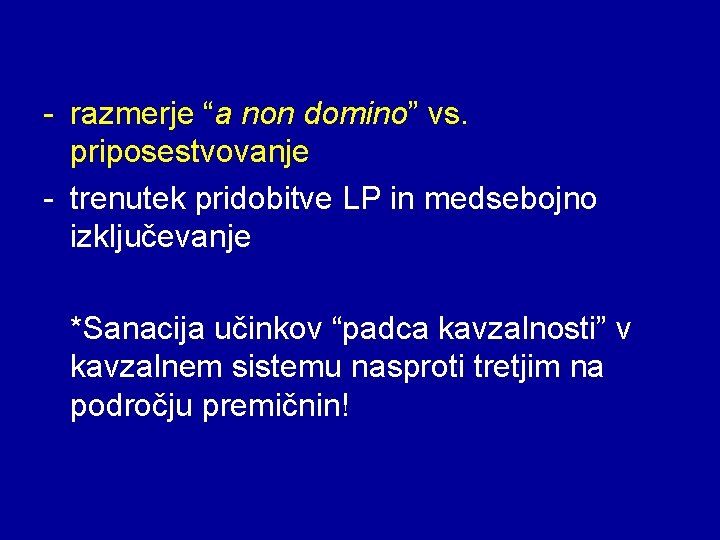 - razmerje “a non domino” vs. priposestvovanje

- trenutek pridobitve LP in medsebojno izključevanje

*Sanacija učinkov “padca kavzalnosti” v kavzalnem sistemu nasproti tretjim na področju premičnin!